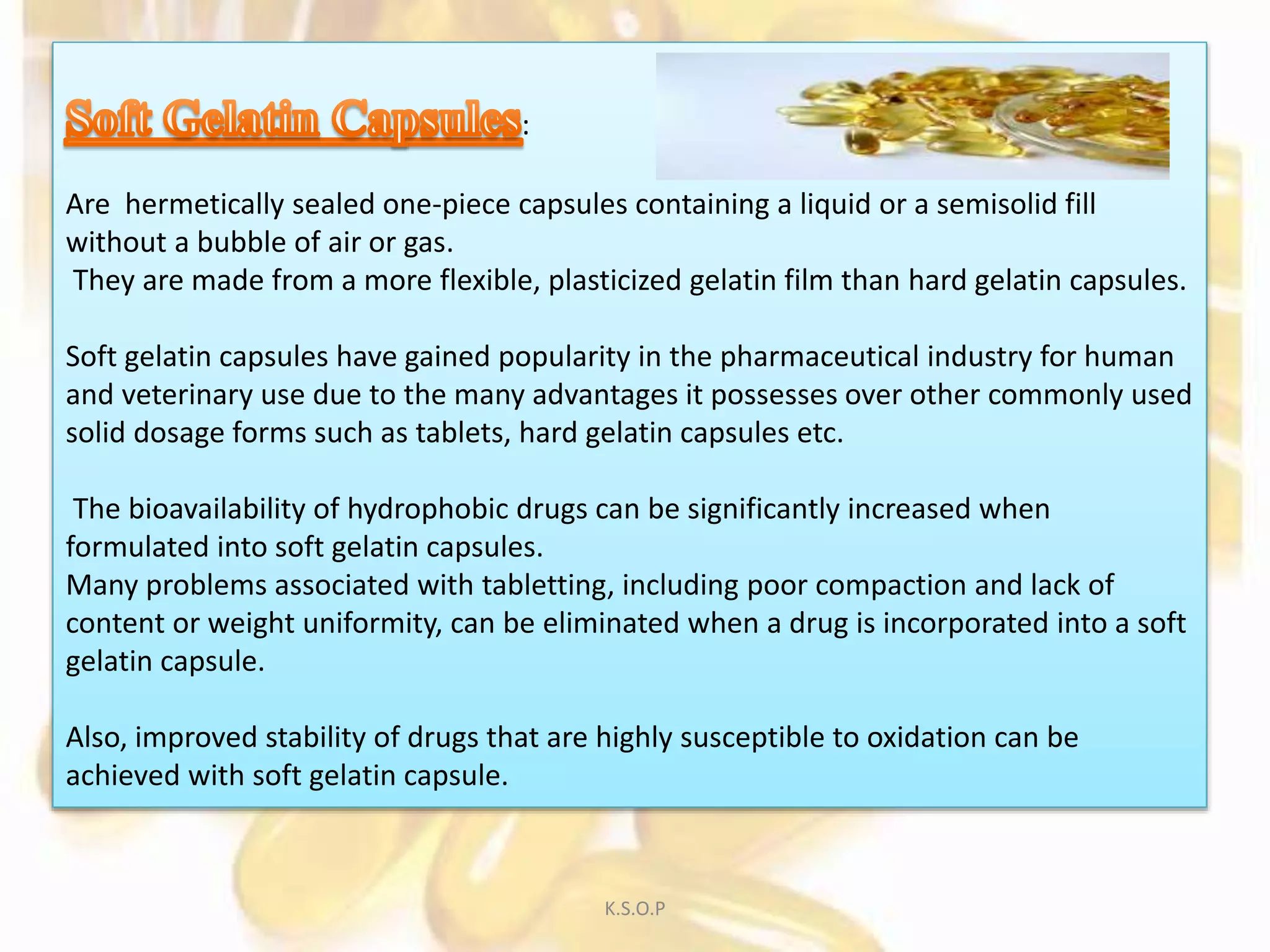 Soft Gelatin Capsules:

Are hermetically sealed one-piece capsules containing a liquid or a semisolid fill without a bubble of air or gas.
They are made from a more flexible, plasticized gelatin film than hard gelatin capsules.

Soft gelatin capsules have gained popularity in the pharmaceutical industry for human and veterinary use due to the many advantages it possesses over other commonly used solid dosage forms such as tablets, hard gelatin capsules etc.

The bioavailability of hydrophobic drugs can be significantly increased when formulated into soft gelatin capsules.
Many problems associated with tabletting, including poor compaction and lack of content or weight uniformity, can be eliminated when a drug is incorporated into a soft gelatin capsule.

Also, improved stability of drugs that are highly susceptible to oxidation can be achieved with soft gelatin capsule.

K.S.O.P